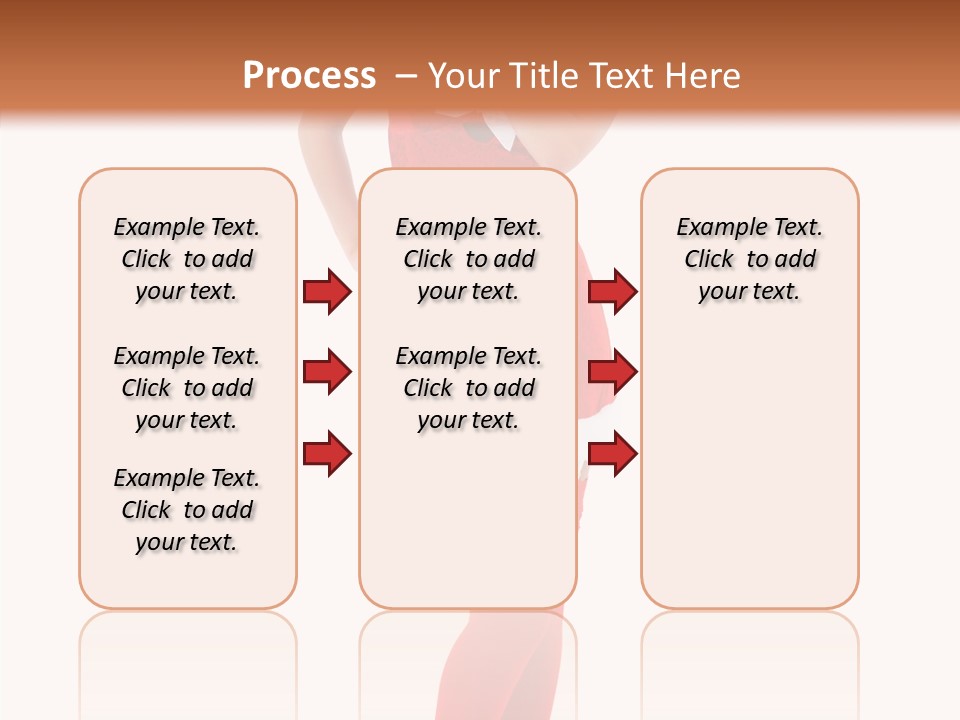 Process – Your Title Text Here

Example Text. Click to add your text.

Example Text. Click to add your text.

Example Text. Click to add your text.

Example Text. Click to add your text.

Example Text. Click to add your text.

Example Text. Click to add your text.